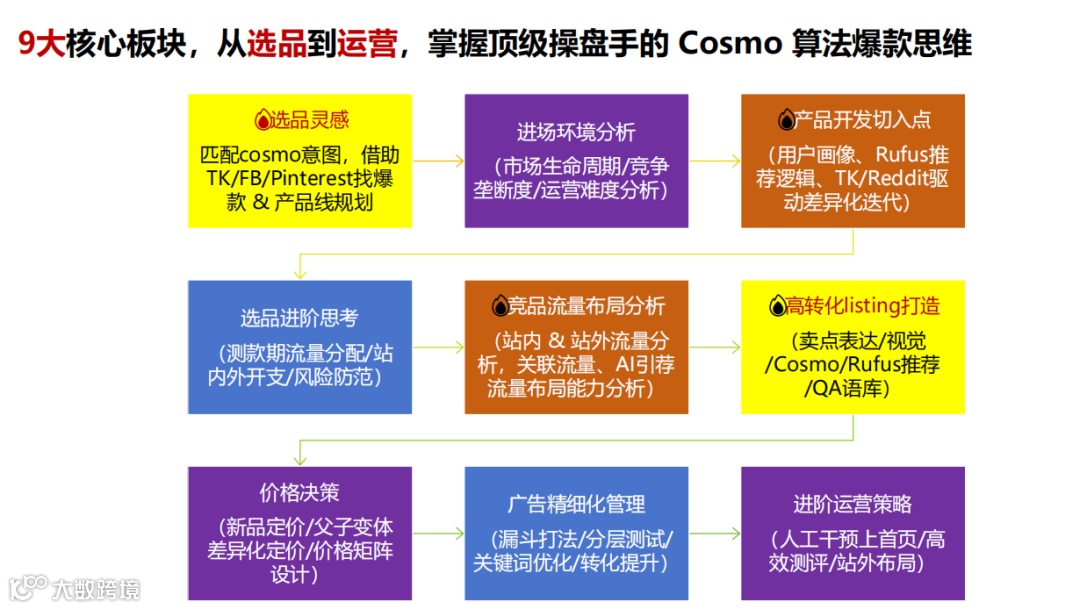 9大核心板块，从选品到运营，掌握顶级操盘手的 Cosmo 算法爆款思维

选品灵感
匹配cosmo意图，借助TK/FB/Pinterest找爆款 & 产品线规划

进场环境分析
（市场生命周期/竞争垄断度/运营难度分析）

产品开发切入点
（用户画像、Rufus推荐逻辑、TK/Reddit驱动差异化迭代）

选品进阶思考
（测款期流量分配/站内外开支/风险防范）

竞品流量布局分析
（站内 & 站外流量分析，关联流量、AI引荐流量布局能力分析）

高转化listing打造
（卖点表达/视觉/Cosmo/Rufus推荐/QA语库）

价格决策
（新品定价/父子变体差异化定价/价格矩阵设计）

广告精细化管理
（漏斗打法/分层测试/关键词优化/转化提升）

进阶运营策略
（人工干预上首页/高效测评/站外布局）

大数跨境